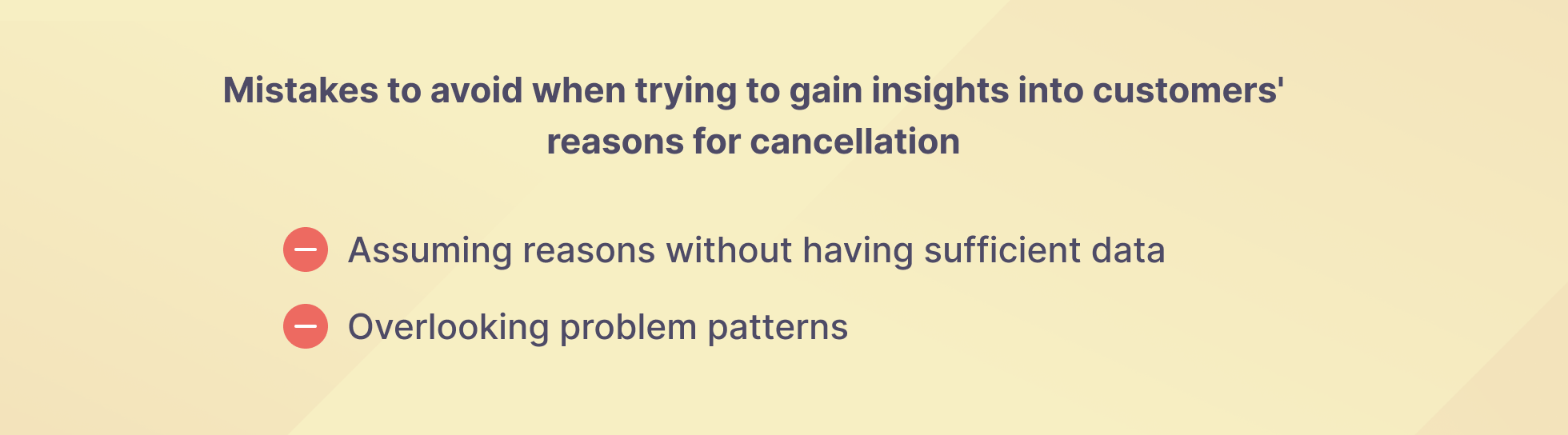 Mistakes to avoid when trying to gain insights into customers' reasons for cancellation

Assuming reasons without having sufficient data

Overlooking problem patterns